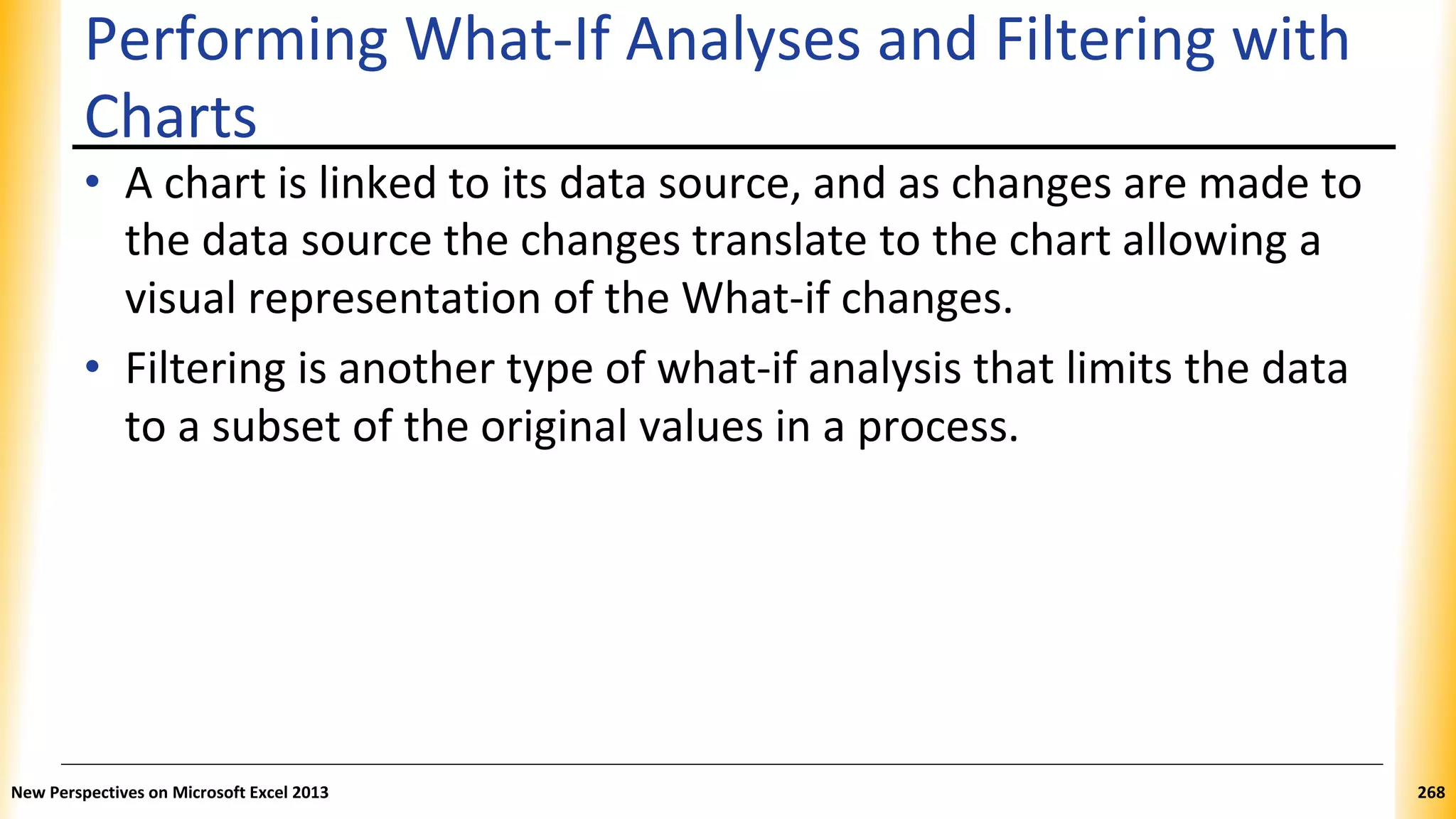 Performing What-If Analyses and Filtering with Charts

• A chart is linked to its data source, and as changes are made to the data source the changes translate to the chart allowing a visual representation of the What-if changes.

• Filtering is another type of what-if analysis that limits the data to a subset of the original values in a process.

New Perspectives on Microsoft Excel 2013

268